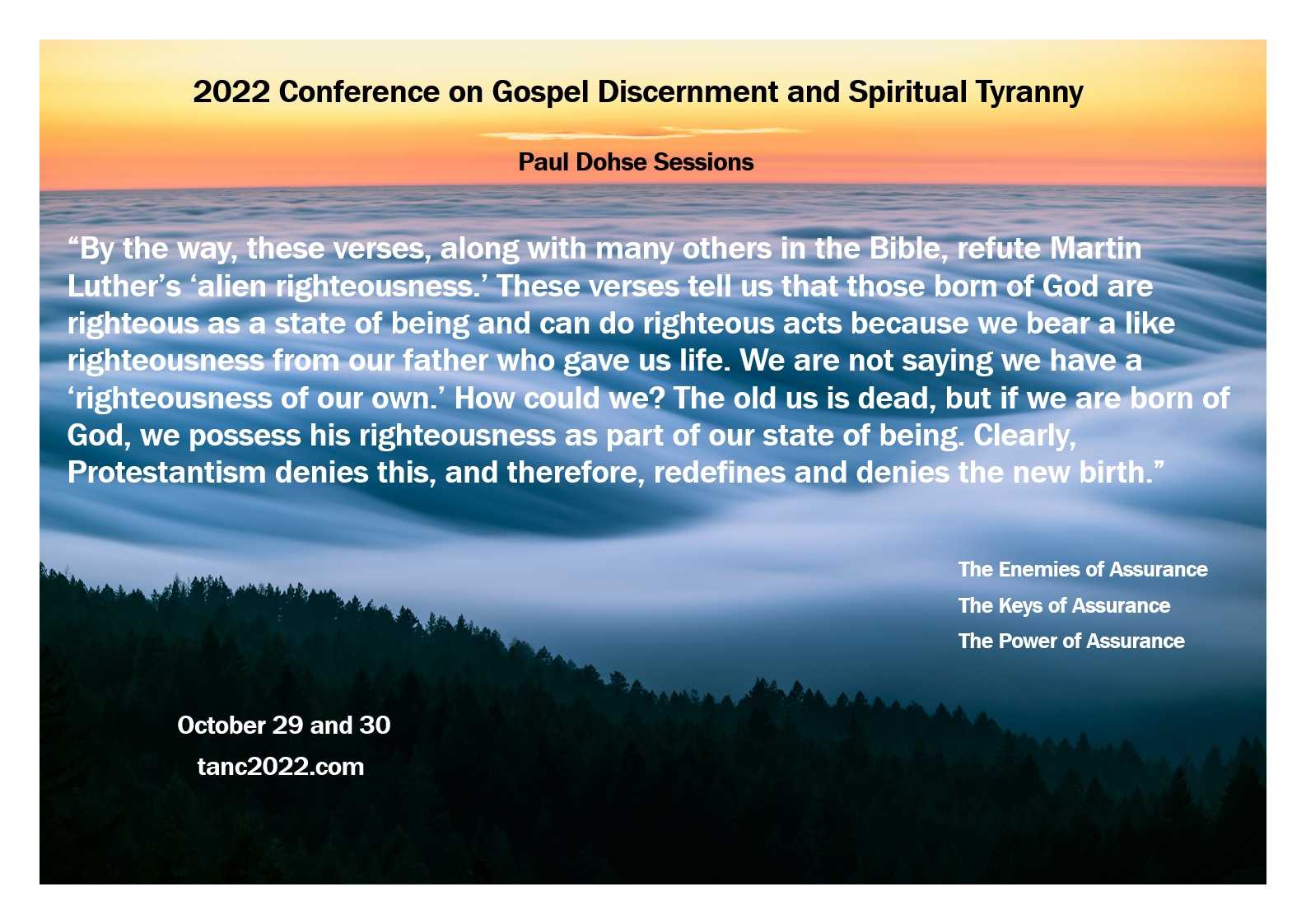 2022 Conference on Gospel Discernment and Spiritual Tyranny

Paul Dohse Sessions

“By the way, these verses, along with many others in the Bible, refute Martin Luther’s ‘alien righteousness.’ These verses tell us that those born of God are righteous as a state of being and can do righteous acts because we bear a like righteousness from our father who gave us life. We are not saying we have a ‘righteousness of our own.’ How could we? The old us is dead, but if we are born of God, we possess his righteousness as part of our state of being. Clearly, Protestantism denies this, and therefore, redefines and denies the new birth.”

The Enemies of Assurance
The Keys of Assurance
The Power of Assurance

October 29 and 30
tanc2022.com